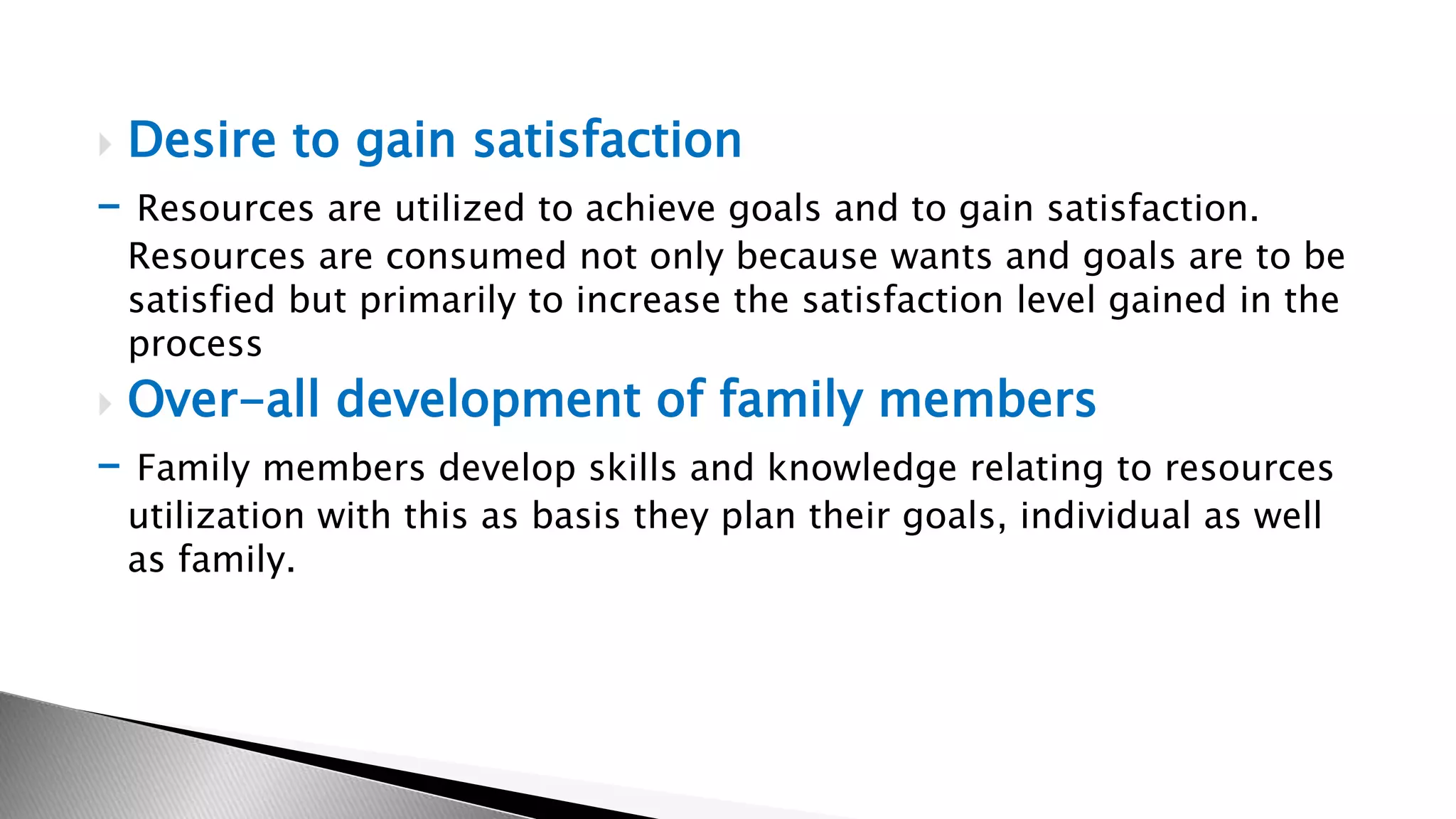 Desire to gain satisfaction

– Resources are utilized to achieve goals and to gain satisfaction. Resources are consumed not only because wants and goals are to be satisfied but primarily to increase the satisfaction level gained in the process

Over-all development of family members

– Family members develop skills and knowledge relating to resources utilization with this as basis they plan their goals, individual as well as family.